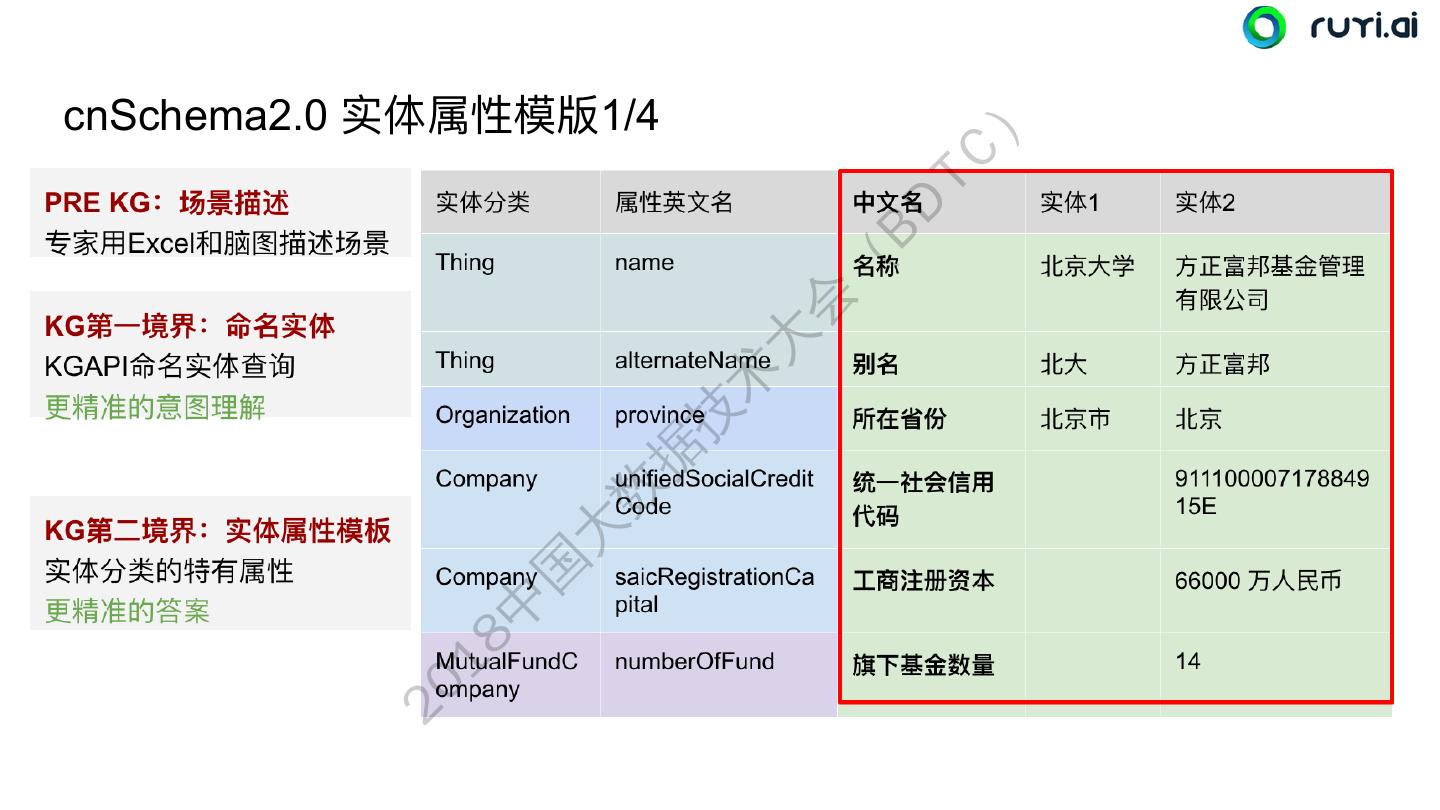 ruyi.ai

cnSchema2.0 实体属性模版1/4

PRE KG：场景描述
专家用Excel和脑图描述场景

KG第一境界：命名实体
KGAPI命名实体查询
更精准的意图理解

KG第二境界：实体属性模板
实体分类的特有属性
更精准的答案

| 实体分类 | 属性英文名 | 中文名 | 实体1 | 实体2 |
|---|---|---|---|---|
| Thing | name | 名称 | 北京大学 | 方正富邦基金管理有限公司 |
| Thing | alternateName | 别名 | 北大 | 方正富邦 |
| Organization | province | 所在省份 | 北京市 | 北京 |
| Company | unifiedSocialCreditCode | 统一社会信用代码 | | 91110000717884915E |
| Company | saicRegistrationCapital | 工商注册资本 | | 66000 万人民币 |
| MutualFundCompany | numberOfFund | 旗下基金数量 | | 14 |

2018中国大数据技术大会（BDTC）